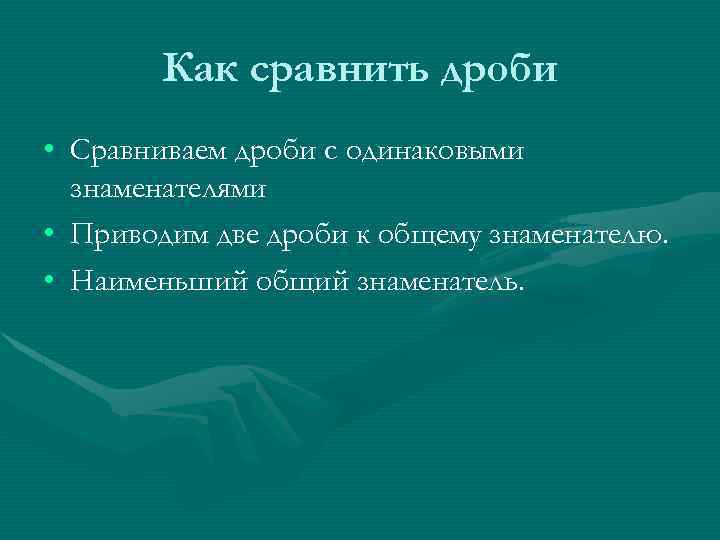 Как сравнить дроби

• Сравниваем дроби с одинаковыми знаменателями
• Приводим две дроби к общему знаменателю.
• Наименьший общий знаменатель.